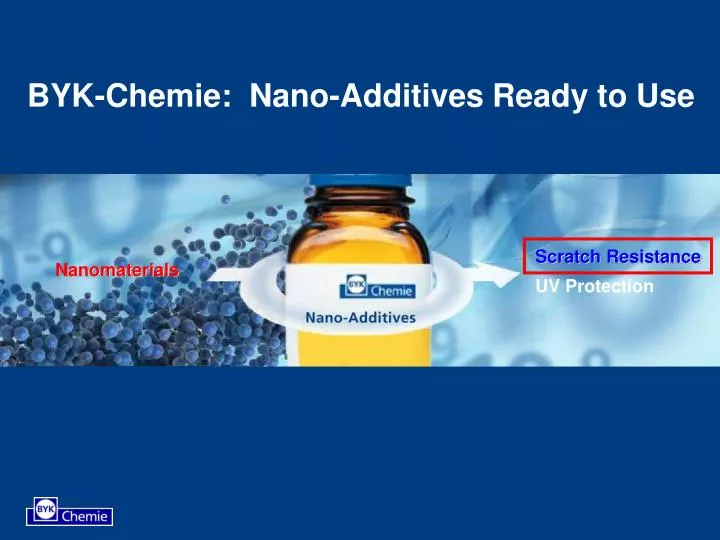 BYK-Chemie: Nano-Additives Ready to Use

Nanomaterials

BYK Chemie

Nano-Additives

Scratch Resistance

UV Protection

BYK Chemie